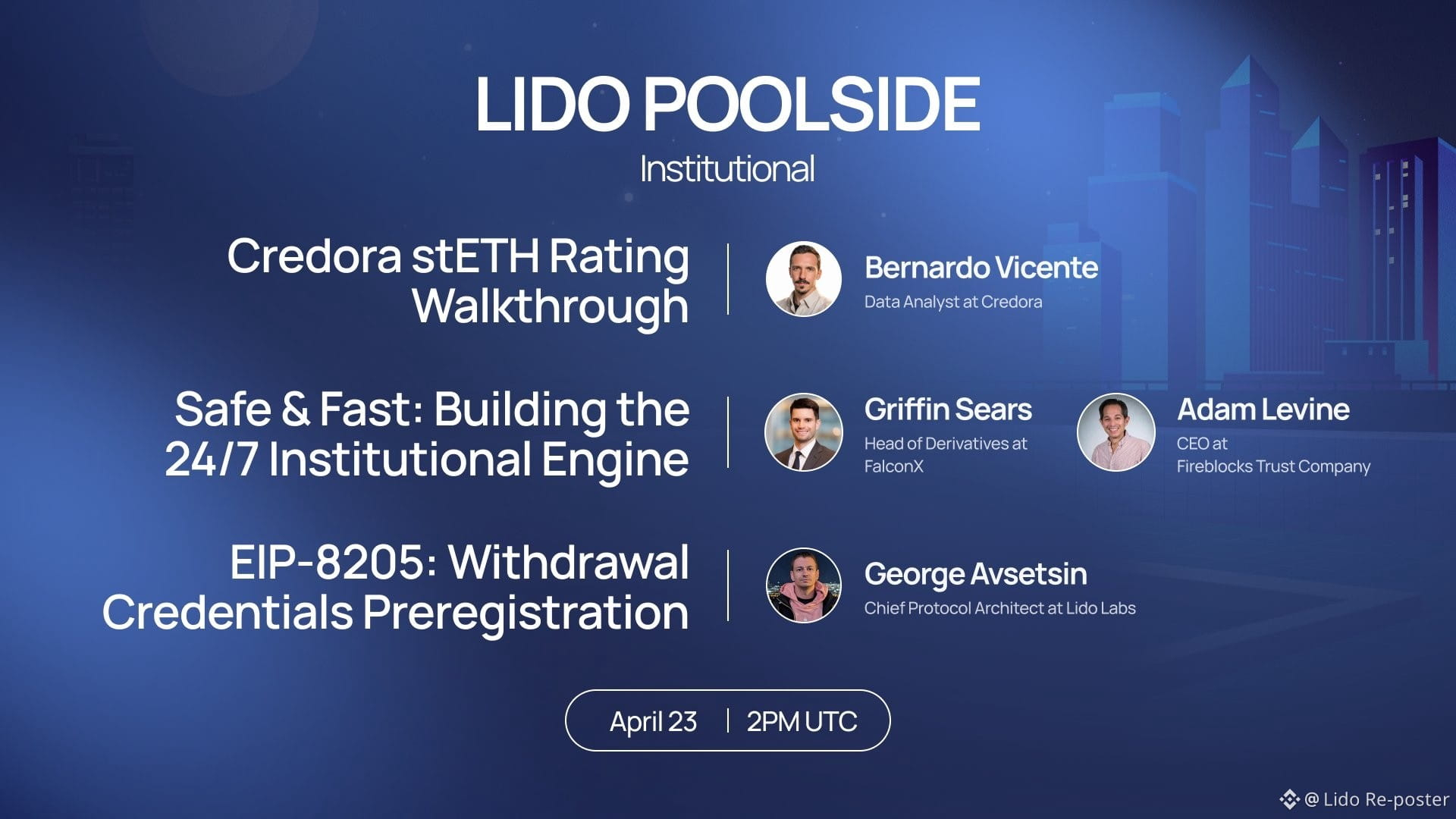 LIDO POOLSIDE

Institutional

Credora stETH Rating Walkthrough

Bernardo Vicente
Data Analyst at Credora

Safe & Fast: Building the 24/7 Institutional Engine

Griffin Sears
Head of Derivatives at FalconX

Adam Levine
CEO at Fireblocks Trust Company

EIP-8205: Withdrawal Credentials Preregistration

George Avsetsin
Chief Protocol Architect at Lido Labs

April 23 | 2PM UTC

@ Lido Re-poster